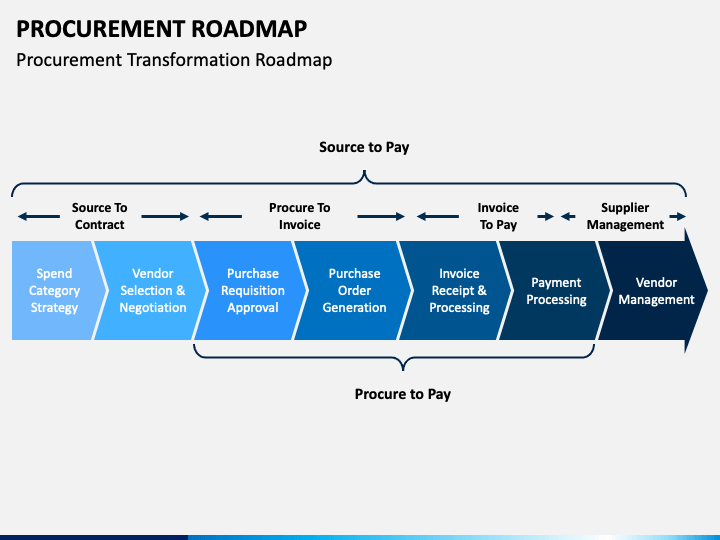 PROCUREMENT ROADMAP

Procurement Transformation Roadmap

Source to Pay

Source To Contract

Procure To Invoice

Invoice To Pay

Supplier Management

Spend Category Strategy

Vendor Selection & Negotiation

Purchase Requisition Approval

Purchase Order Generation

Invoice Receipt & Processing

Payment Processing

Vendor Management

Procure to Pay